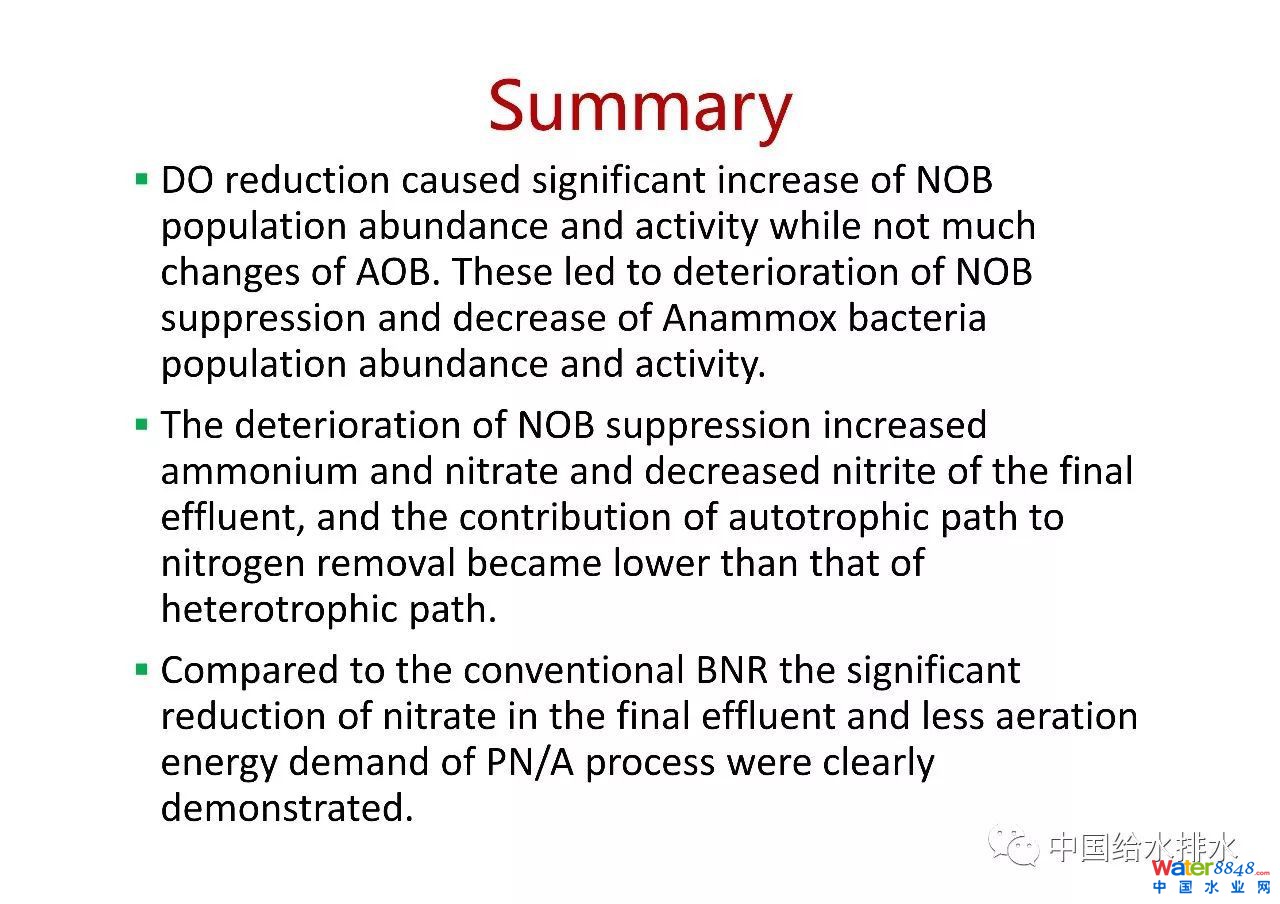 Summary

▪ DO reduction caused significant increase of NOB population abundance and activity while not much changes of AOB. These led to deterioration of NOB suppression and decrease of Anammox bacteria population abundance and activity.

▪ The deterioration of NOB suppression increased ammonium and nitrate and decreased nitrite of the final effluent, and the contribution of autotrophic path to nitrogen removal became lower than that of heterotrophic path.

▪ Compared to the conventional BNR the significant reduction of nitrate in the final effluent and less aeration energy demand of PN/A process were clearly demonstrated.

中国给水排水

water8848.com
中国水业网